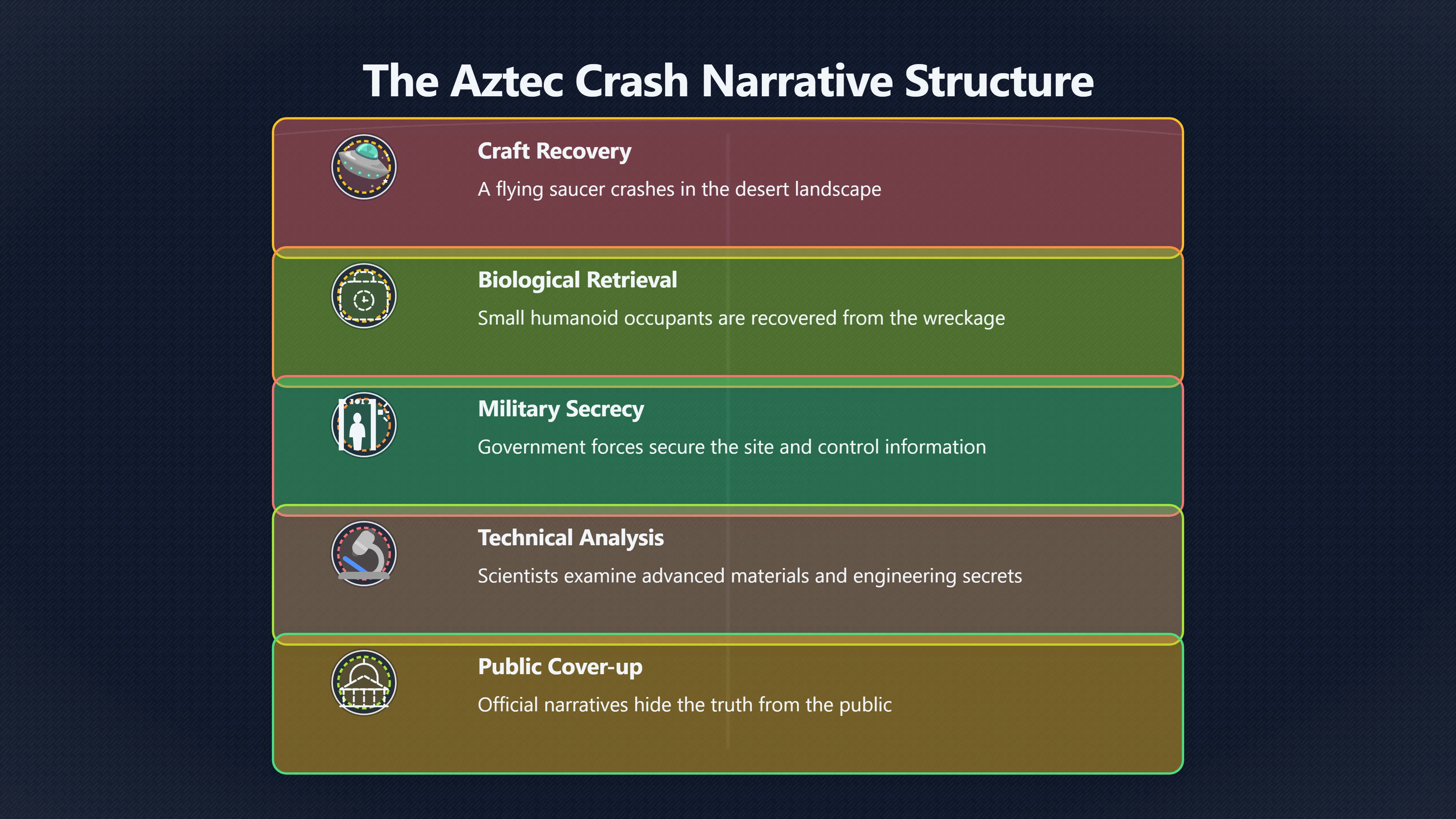 The Aztec Crash Narrative Structure

Craft Recovery

A flying saucer crashes in the desert landscape

Biological Retrieval

Small humanoid occupants are recovered from the wreckage

Military Secrecy

Government forces secure the site and control information

Technical Analysis

Scientists examine advanced materials and engineering secrets

Public Cover-up

Official narratives hide the truth from the public